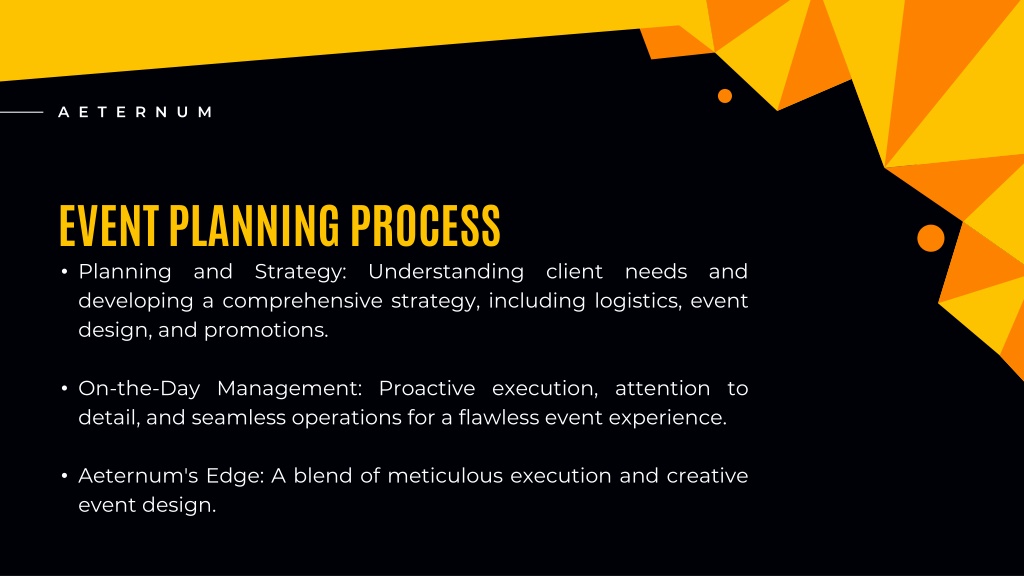 AETERNUM

EVENT PLANNING PROCESS

• Planning and Strategy: Understanding client needs and developing a comprehensive strategy, including logistics, event design, and promotions.

• On-the-Day Management: Proactive execution, attention to detail, and seamless operations for a flawless event experience.

• Aeternum's Edge: A blend of meticulous execution and creative event design.